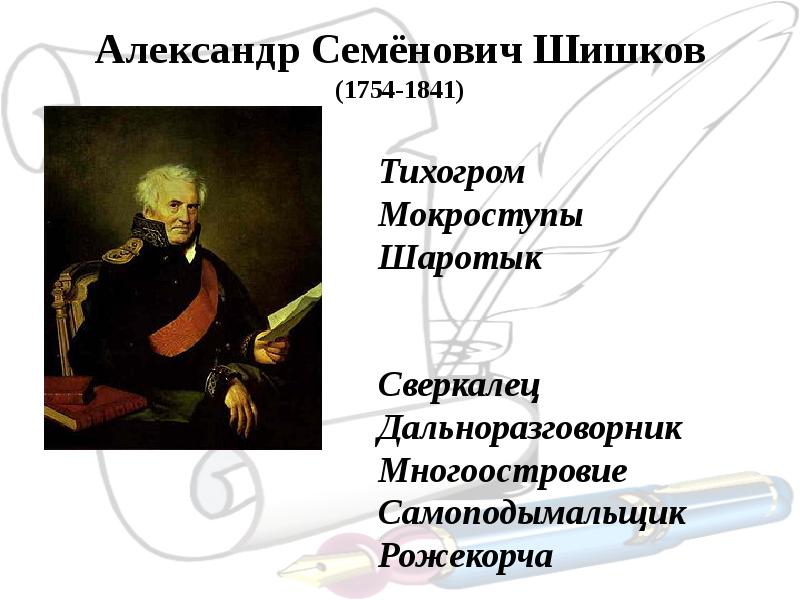 Александр Семёнович Шишков
(1754-1841)

Тихогром
Мокроступы
Шаротык

Сверкалец
Дальноразговорник
Многоостровие
Самоподымальщик
Рожекорча